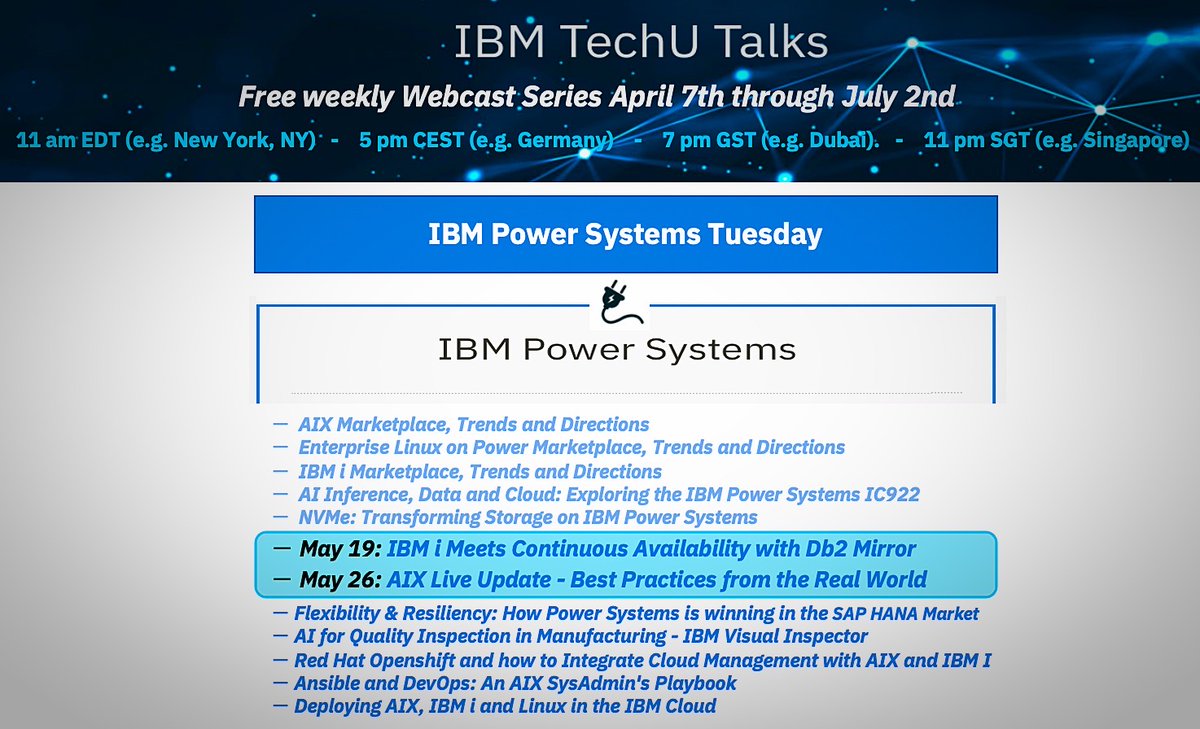 IBM TechU Talks

Free weekly Webcast Series April 7th through July 2nd

11 am EDT (e.g. New York, NY) - 5 pm CEST (e.g. Germany) - 7 pm GST (e.g. Dubai). - 11 pm SGT (e.g. Singapore)

IBM Power Systems Tuesday

IBM Power Systems

— AIX Marketplace, Trends and Directions
— Enterprise Linux on Power Marketplace, Trends and Directions
— IBM i Marketplace, Trends and Directions
— AI Inference, Data and Cloud: Exploring the IBM Power Systems IC922
— NVMe: Transforming Storage on IBM Power Systems
— May 19: IBM i Meets Continuous Availability with Db2 Mirror
— May 26: AIX Live Update - Best Practices from the Real World
— Flexibility & Resiliency: How Power Systems is winning in the SAP HANA Market
— AI for Quality Inspection in Manufacturing - IBM Visual Inspector
— Red Hat Openshift and how to Integrate Cloud Management with AIX and IBM I
— Ansible and DevOps: An AIX SysAdmin's Playbook
— Deploying AIX, IBM i and Linux in the IBM Cloud